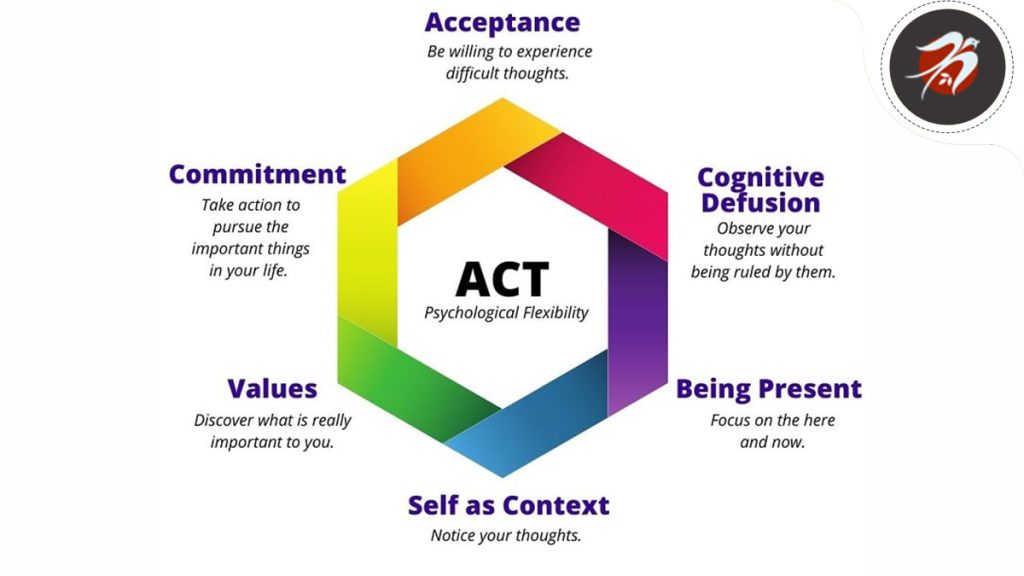 Acceptance
Be willing to experience difficult thoughts.

Commitment
Take action to pursue the important things in your life.

Cognitive Defusion
Observe your thoughts without being ruled by them.

ACT
Psychological Flexibility

Values
Discover what is really important to you.

Being Present
Focus on the here and now.

Self as Context
Notice your thoughts.